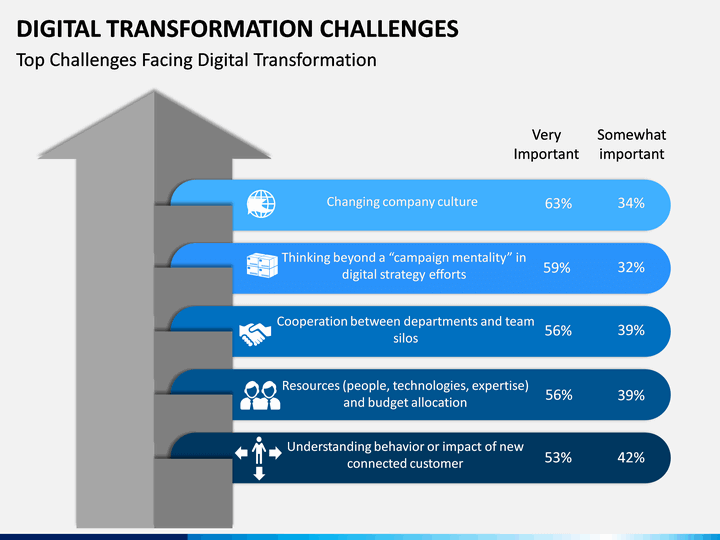 DIGITAL TRANSFORMATION CHALLENGES
Top Challenges Facing Digital Transformation

| | Very Important | Somewhat important |
|---|---|---|
| Changing company culture | 63% | 34% |
| Thinking beyond a “campaign mentality” in digital strategy efforts | 59% | 32% |
| Cooperation between departments and team silos | 56% | 39% |
| Resources (people, technologies, expertise) and budget allocation | 56% | 39% |
| Understanding behavior or impact of new connected customer | 53% | 42% |